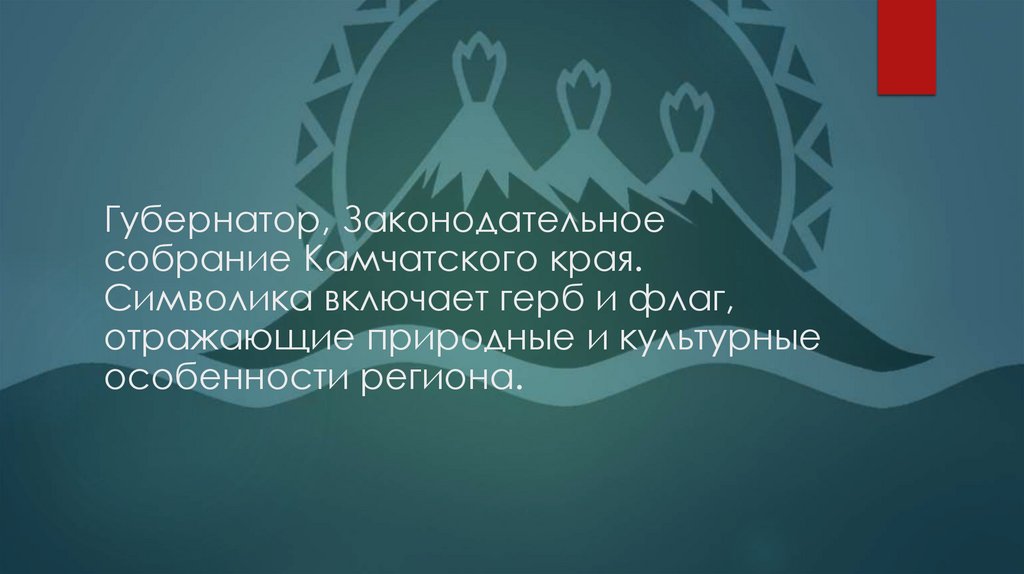 Губернатор, Законодательное собрание Камчатского края. Символика включает герб и флаг, отражающие природные и культурные особенности региона.